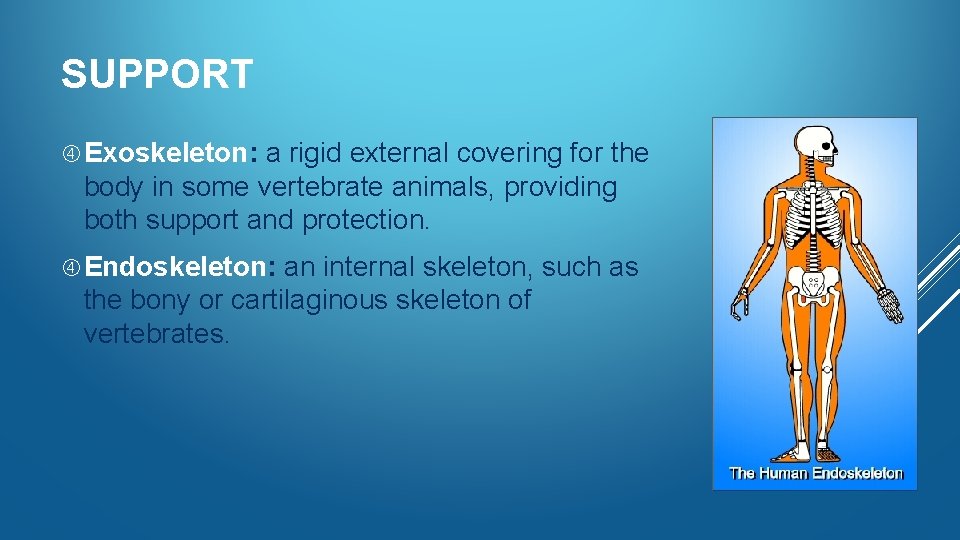 SUPPORT

Exoskeleton: a rigid external covering for the body in some vertebrate animals, providing both support and protection.

Endoskeleton: an internal skeleton, such as the bony or cartilaginous skeleton of vertebrates.

The Human Endoskeleton